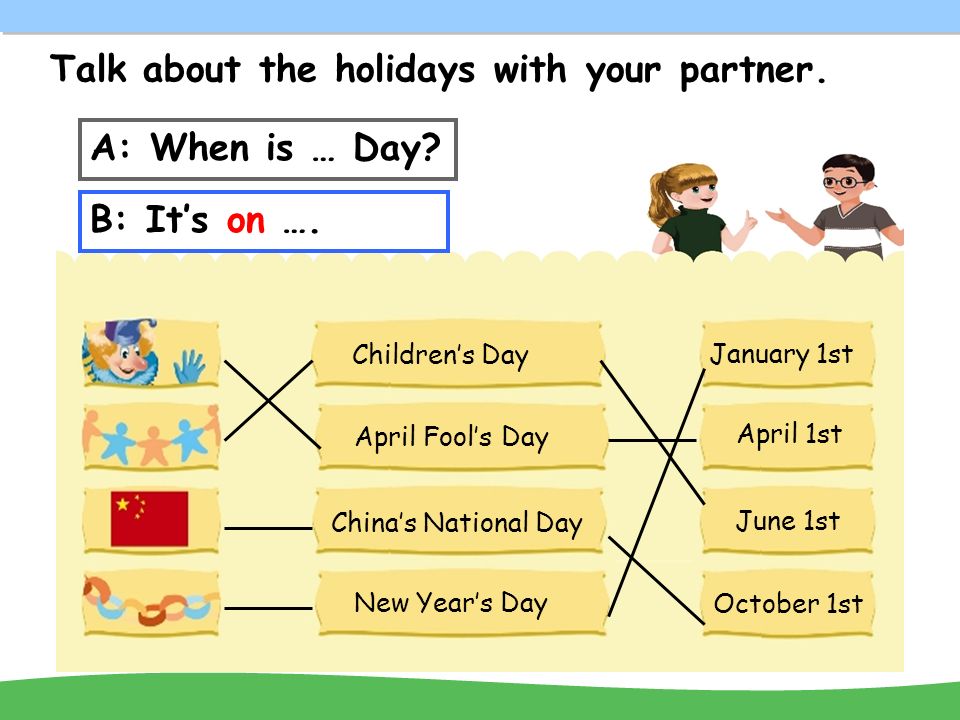 Talk about the holidays with your partner.

A: When is … Day?

B: It's on ….

Children's Day

April Fool's Day

China's National Day

New Year's Day

January 1st

April 1st

June 1st

October 1st